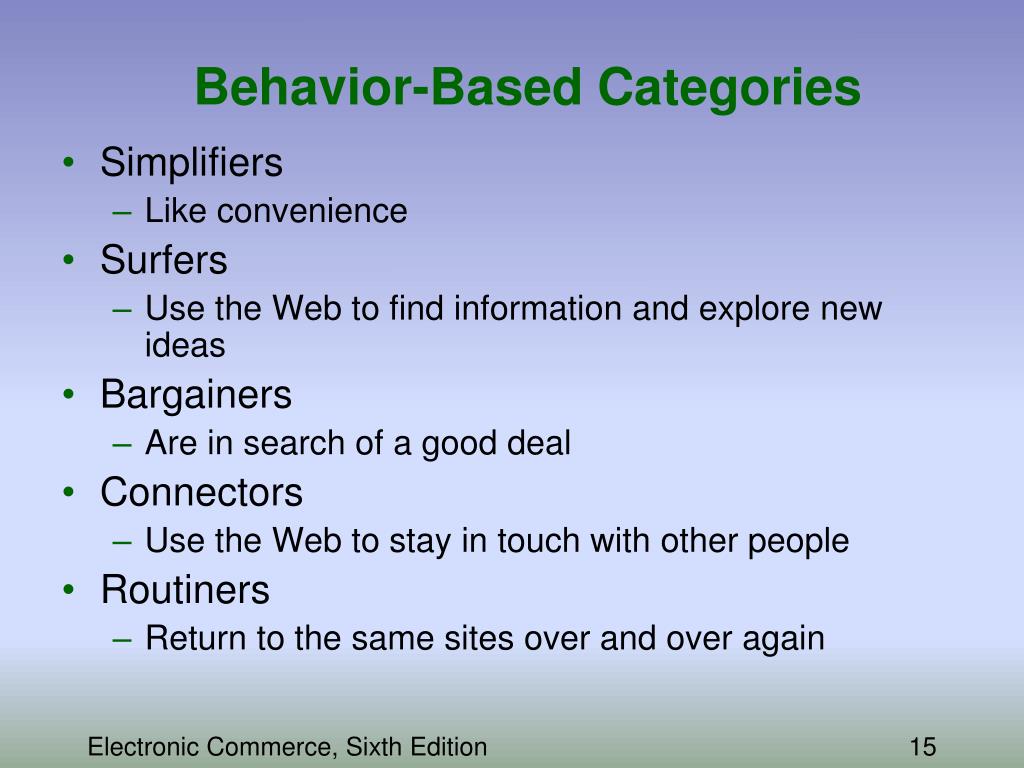 Behavior-Based Categories

• Simplifiers
– Like convenience
• Surfers
– Use the Web to find information and explore new ideas
• Bargainers
– Are in search of a good deal
• Connectors
– Use the Web to stay in touch with other people
• Routiners
– Return to the same sites over and over again

Electronic Commerce, Sixth Edition

15